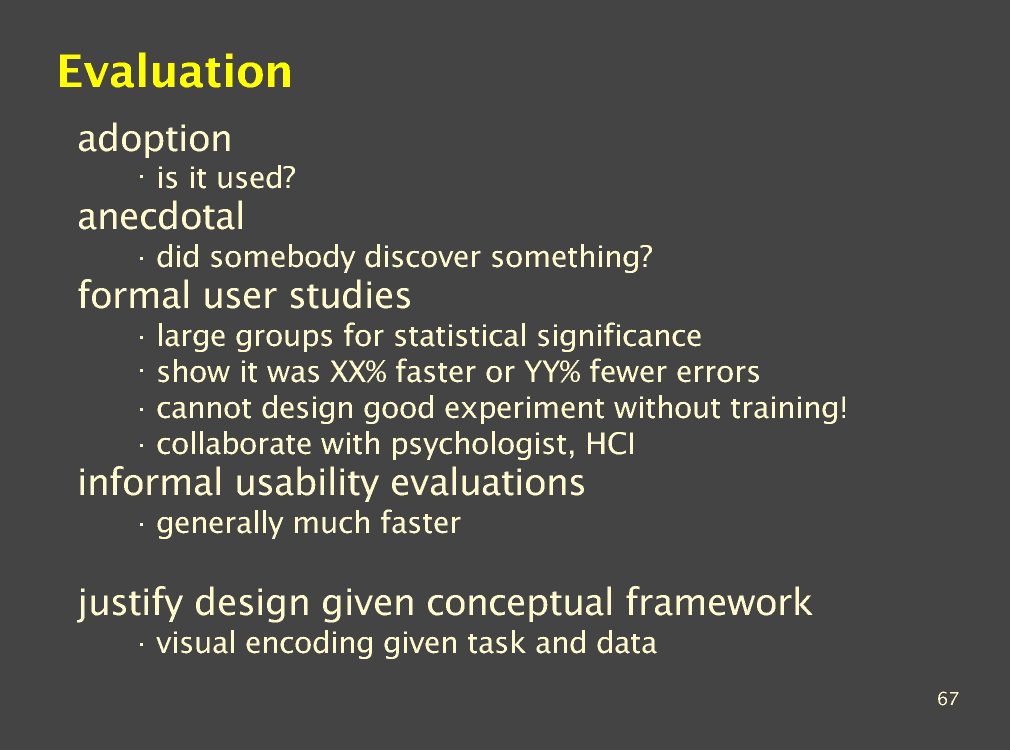 Evaluation

adoption
· is it used?
anecdotal
· did somebody discover something?
formal user studies
· large groups for statistical significance
· show it was XX% faster or YY% fewer errors
· cannot design good experiment without training!
· collaborate with psychologist, HCI
informal usability evaluations
· generally much faster

justify design given conceptual framework
· visual encoding given task and data

67